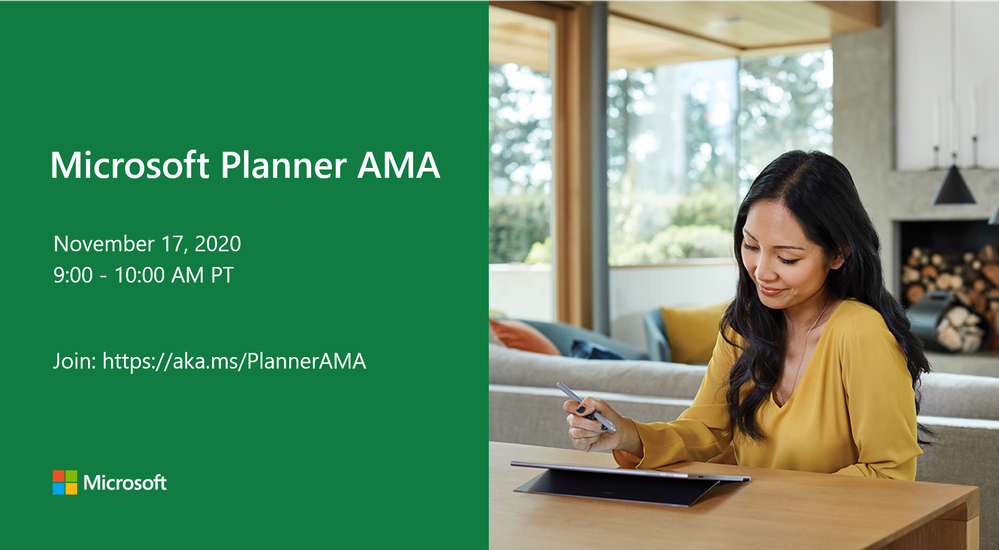 Microsoft Planner AMA

November 17, 2020
9:00 - 10:00 AM PT

Join: https://aka.ms/PlannerAMA

Microsoft